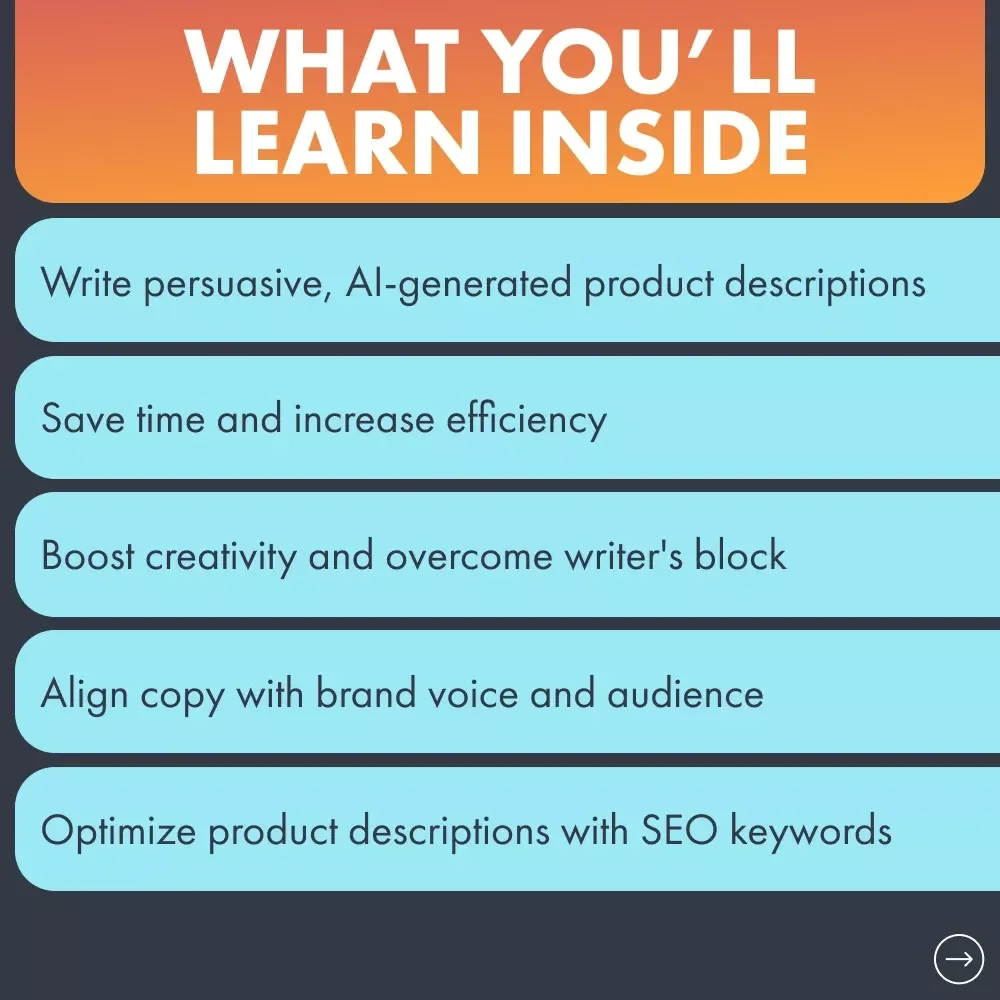 WHAT YOU'LL LEARN INSIDE

Write persuasive, AI-generated product descriptions

Save time and increase efficiency

Boost creativity and overcome writer's block

Align copy with brand voice and audience

Optimize product descriptions with SEO keywords